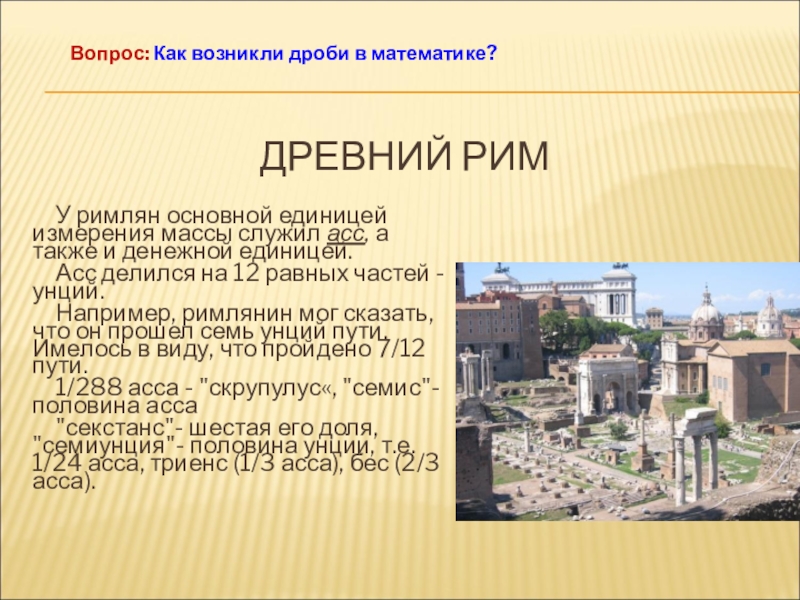 Вопрос: Как возникли дроби в математике?

ДРЕВНИЙ РИМ

У римлян основной единицей измерения массы служил асс, а также и денежной единицей.

Асс делился на 12 равных частей - унций.

Например, римлянин мог сказать, что он прошел семь унций пути. Имелось в виду, что пройдено 7/12 пути.

1/288 асса - "скрупулус«, "семис"- половина асса

"секстанс"- шестая его доля, "семиунция"- половина унции, т.е. 1/24 асса, триенс (1/3 асса), бес (2/3 асса).